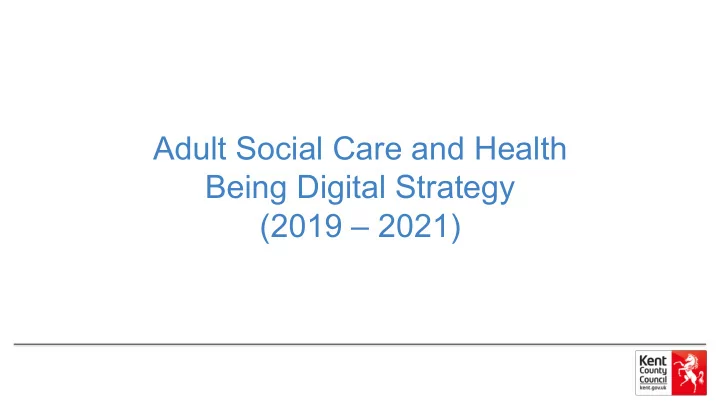 Adult Social Care and Health
Being Digital Strategy
(2019 – 2021)

Kent
County
Council
kent.gov.uk